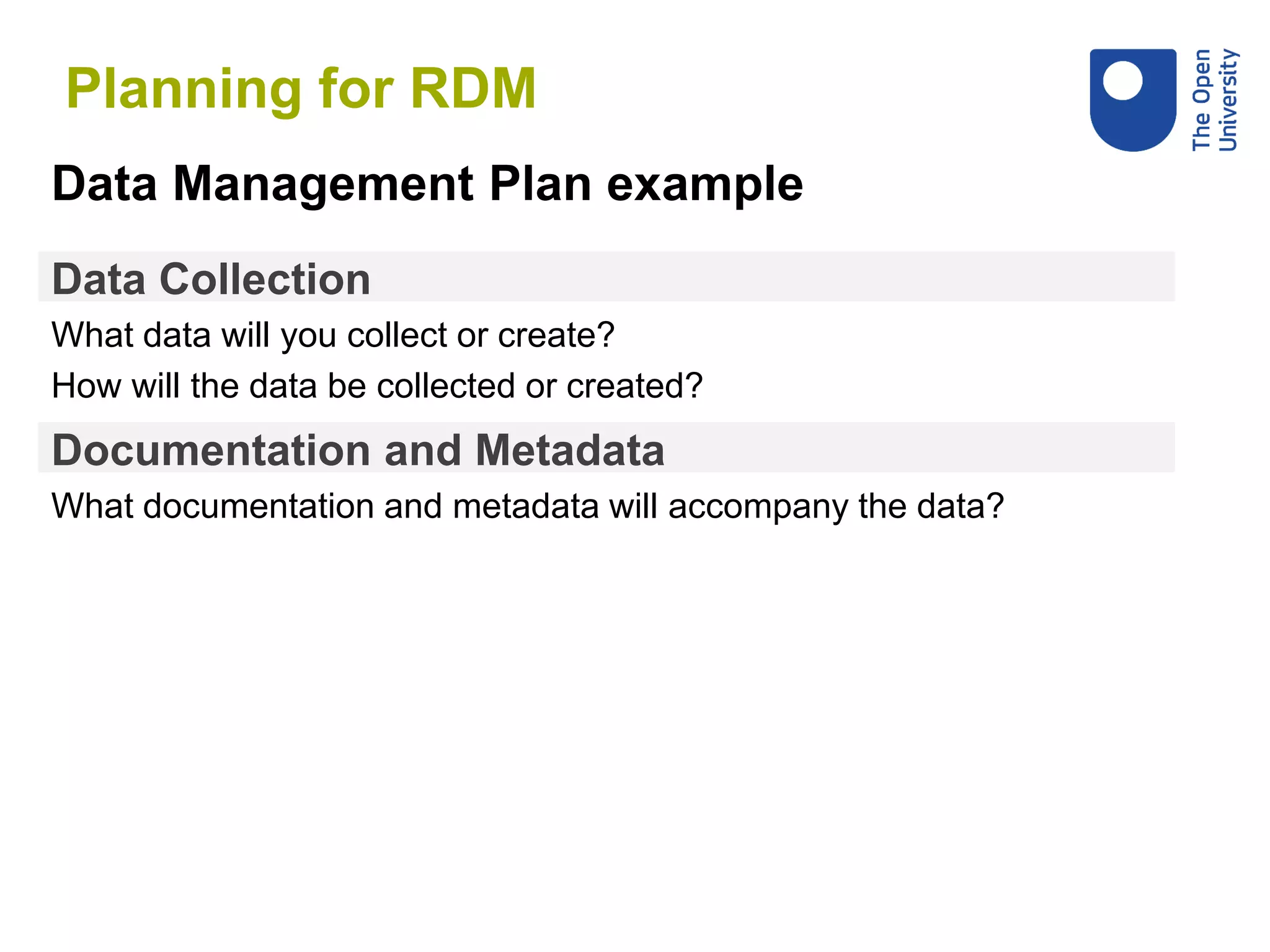 Planning for RDM

The Open University

Data Management Plan example

Data Collection

What data will you collect or create?

How will the data be collected or created?

Documentation and Metadata

What documentation and metadata will accompany the data?